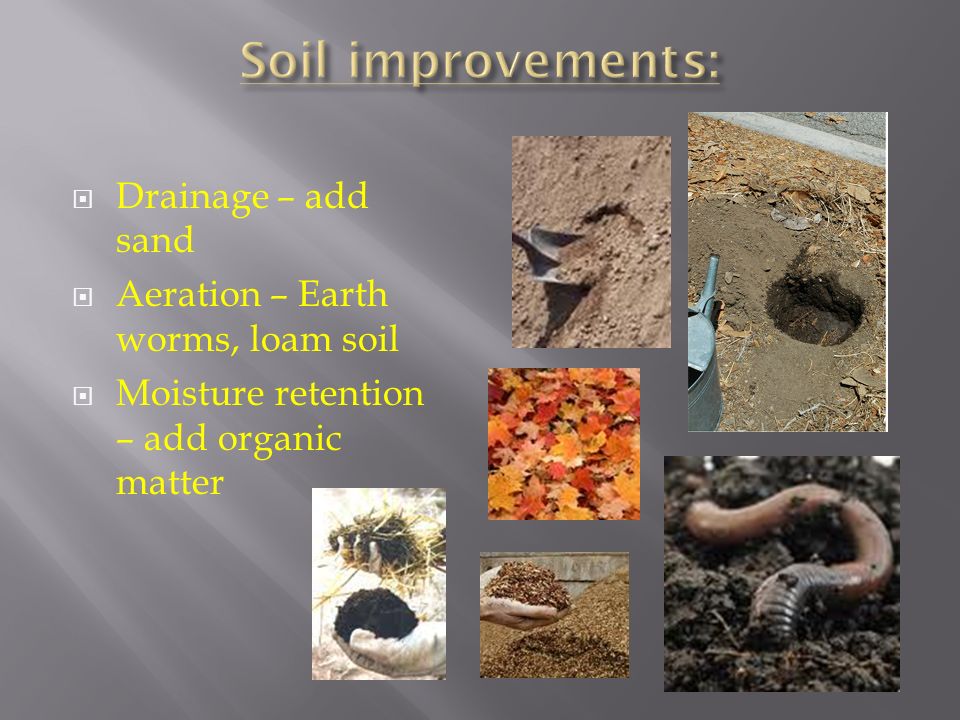 Soil improvements:

Drainage – add sand

Aeration – Earth worms, loam soil

Moisture retention – add organic matter